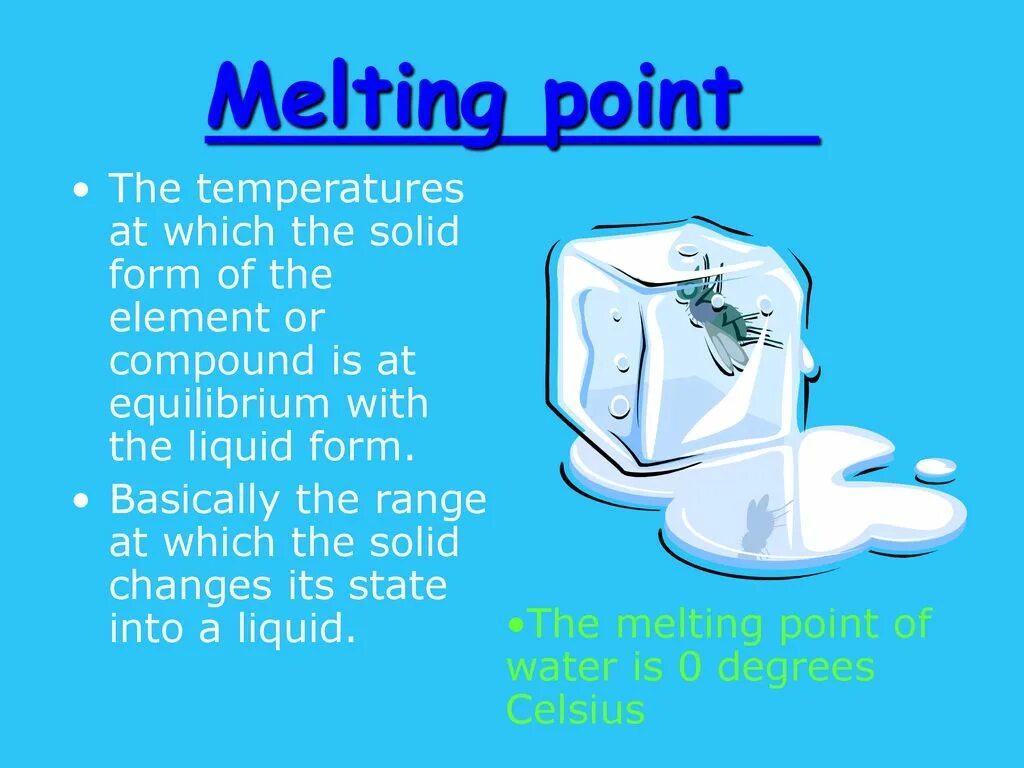 Melting point

• The temperatures at which the solid form of the element or compound is at equilibrium with the liquid form.
• Basically the range at which the solid changes its state into a liquid.

•The melting point of water is 0 degrees Celsius